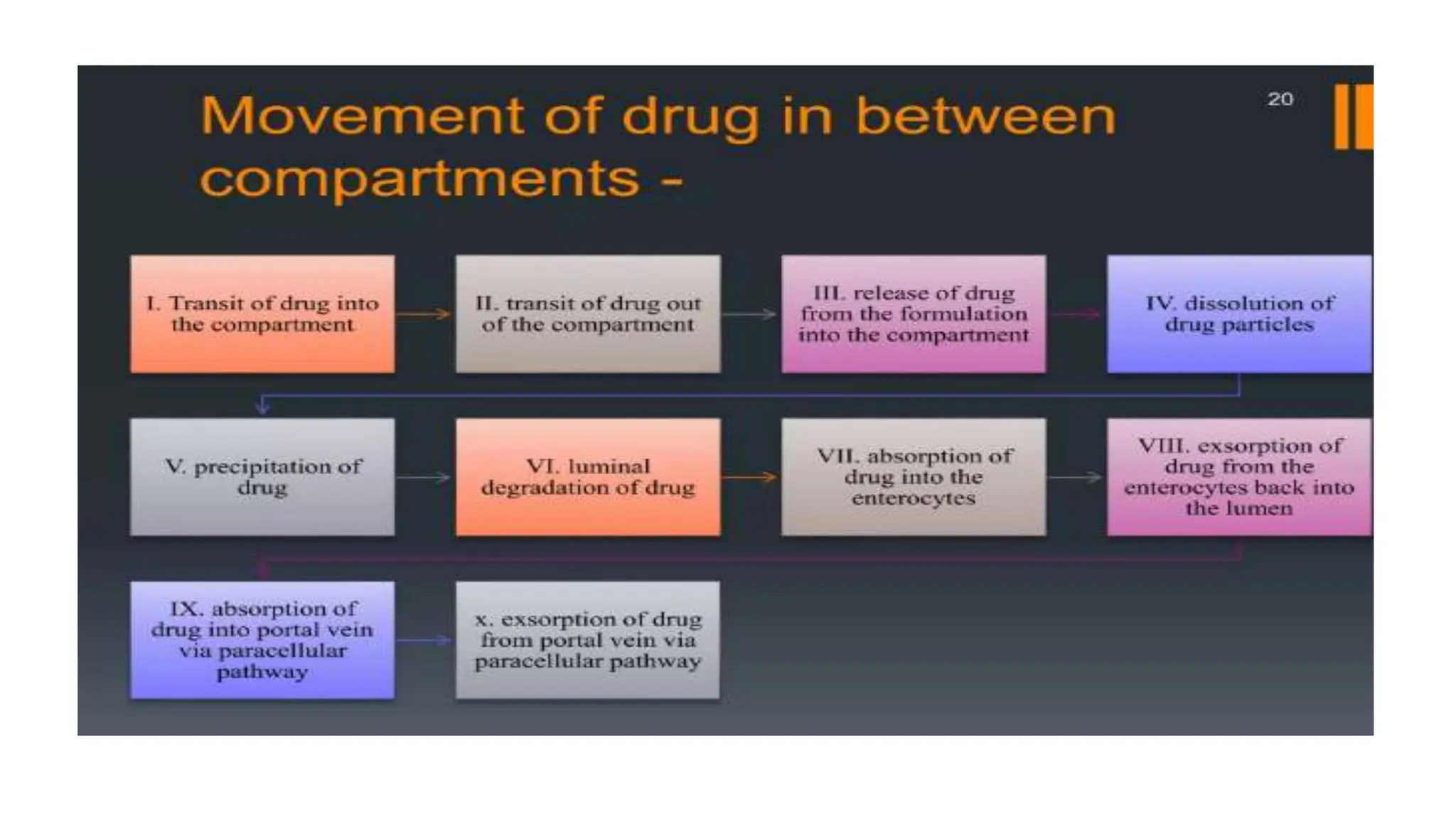 Movement of drug in between compartments -

20

I. Transit of drug into the compartment

II. transit of drug out of the compartment

III. release of drug from the formulation into the compartment

IV. dissolution of drug particles

V. precipitation of drug

VI. luminal degradation of drug

VII. absorption of drug into the enterocytes

VIII. exsorption of drug from the enterocytes back into the lumen

IX. absorption of drug into portal vein via paracellular pathway

x. exsorption of drug from portal vein via paracellular pathway